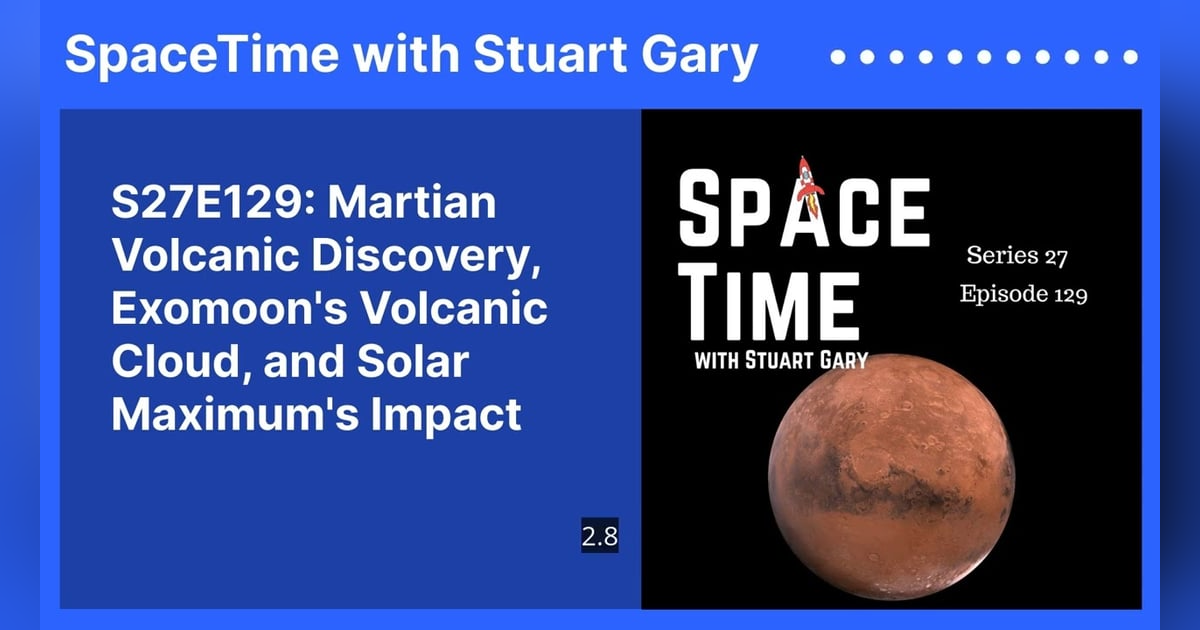 SpaceTime with Stuart Gary

S27E129: Martian Volcanic Discovery, Exomoon's Volcanic Cloud, and Solar Maximum's Impact

2.8

SPACE TIME
WITH STUART GARY

Series 27
Episode 129